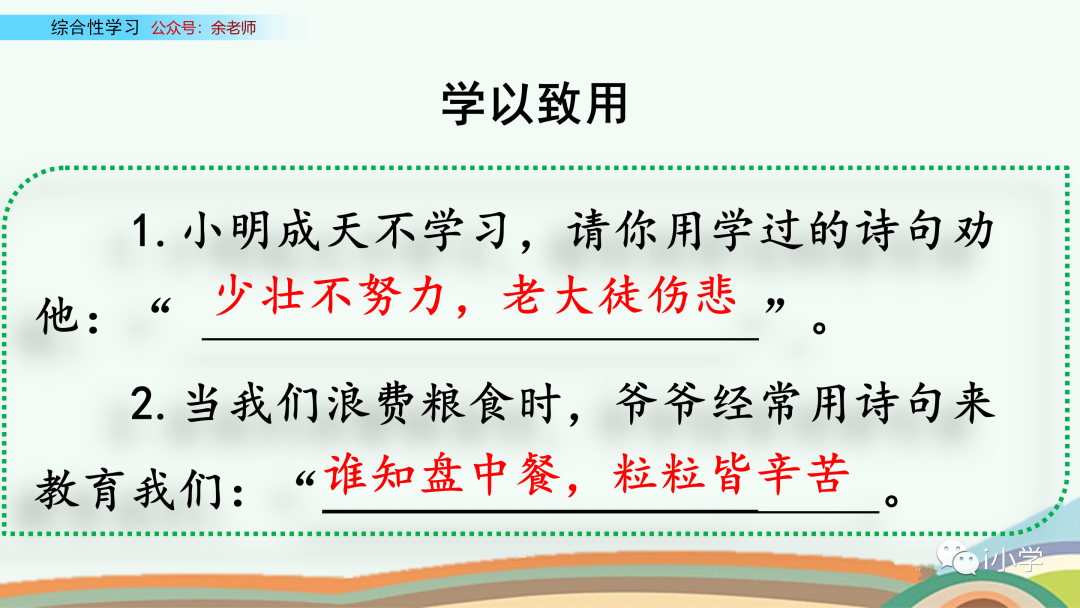 综合性学习 公众号：余老师

学以致用

1. 小明成天不学习，请你用学过的诗句劝他：“少壮不努力，老大徒伤悲”。

2. 当我们浪费粮食时，爷爷经常用诗句来教育我们：“谁知盘中餐，粒粒皆辛苦。

i小学